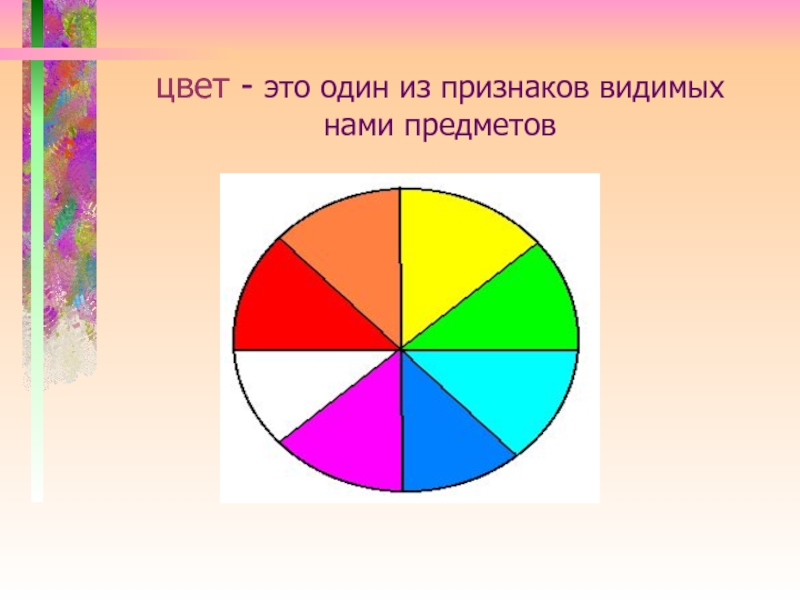 цвет - это один из признаков видимых нами предметов